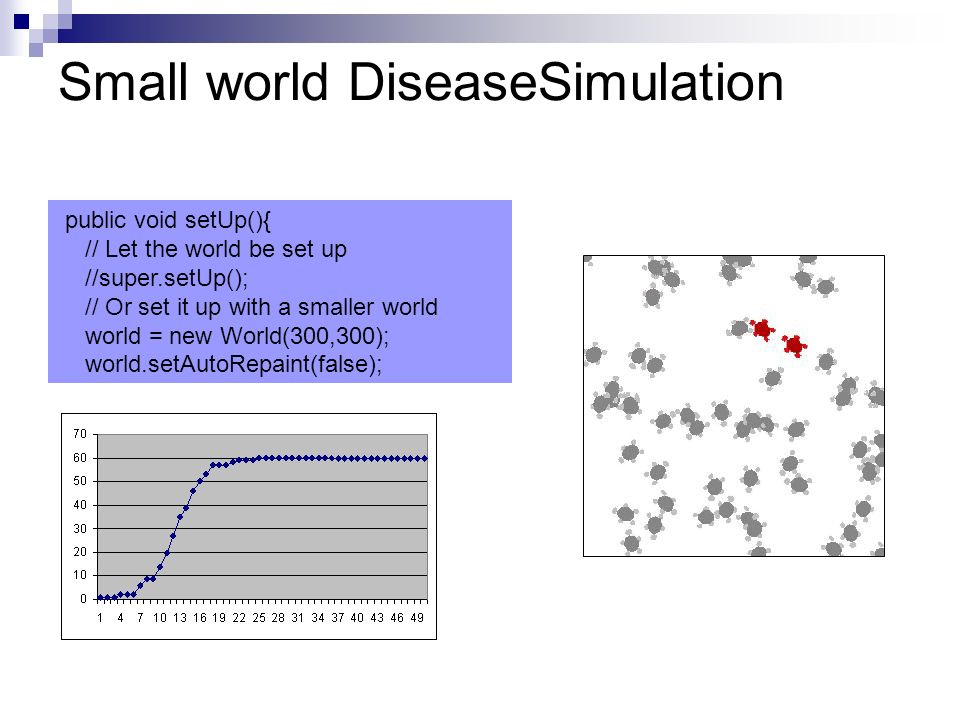 Small world DiseaseSimulation

public void setUp(){
// Let the world be set up
//super.setUp();
// Or set it up with a smaller world
world = new World(300,300);
world.setAutoRepaint(false);

70
60
50
40
30
20
10
0
1 4 7 10 13 16 19 22 25 28 31 34 37 40 43 46 49